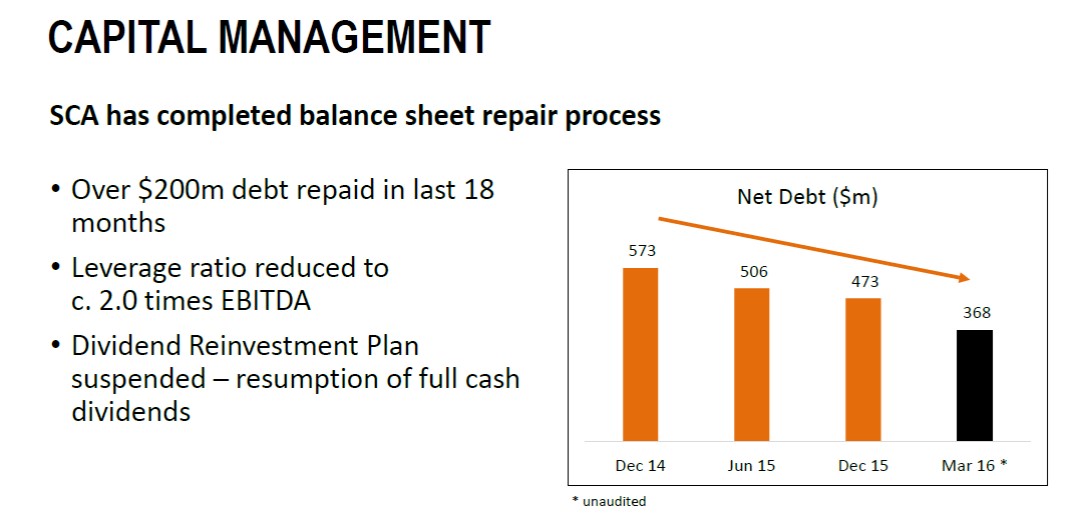 CAPITAL MANAGEMENT

SCA has completed balance sheet repair process

• Over \$200m debt repaid in last 18 months

• Leverage ratio reduced to c. 2.0 times EBITDA

• Dividend Reinvestment Plan suspended – resumption of full cash dividends

Net Debt (\$m)

573
506
473
368

Dec 14
Jun 15
Dec 15
Mar 16 *

* unaudited